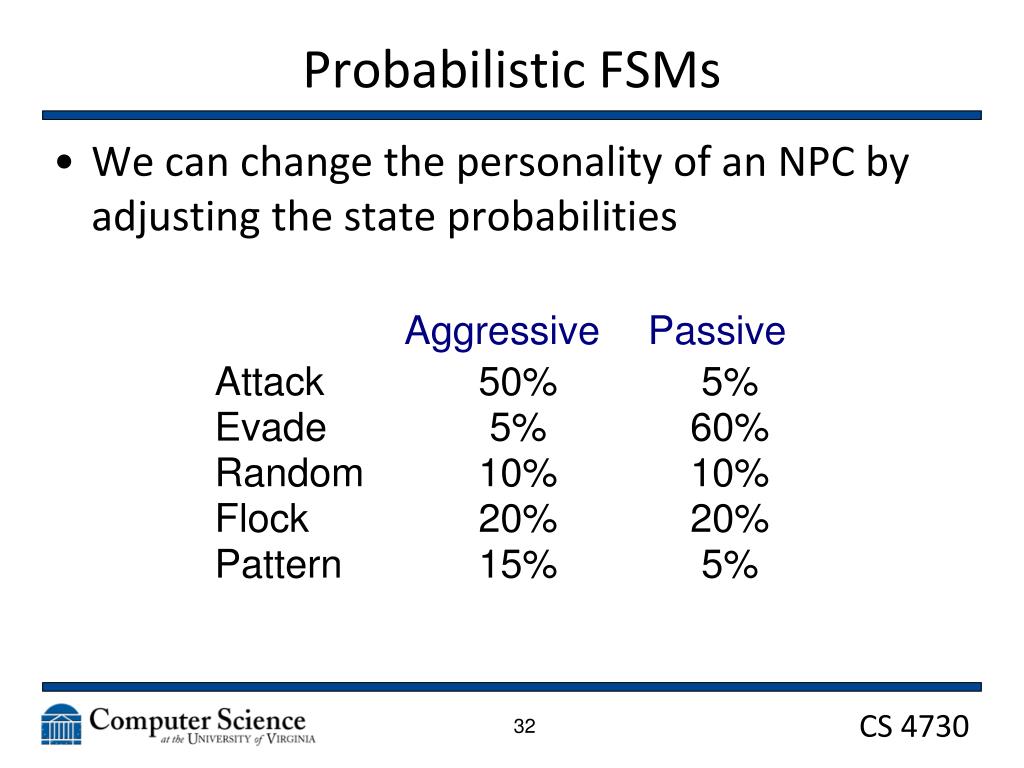 Probabilistic FSMs

• We can change the personality of an NPC by adjusting the state probabilities

| | Aggressive | Passive |
|---|---|---|
| Attack | 50% | 5% |
| Evade | 5% | 60% |
| Random | 10% | 10% |
| Flock | 20% | 20% |
| Pattern | 15% | 5% |

Computer Science at the University of Virginia

32

CS 4730